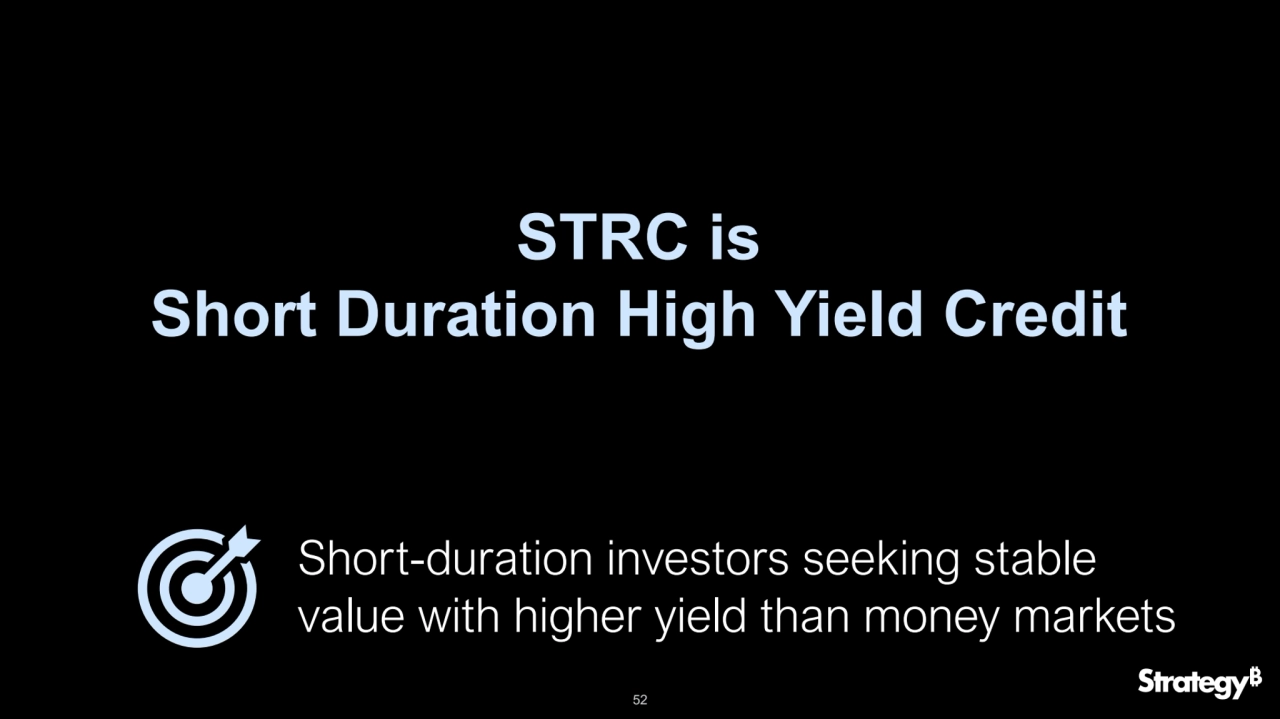 STRC is
Short Duration High Yield Credit

Short-duration investors seeking stable value with higher yield than money markets

52

Strategy₿